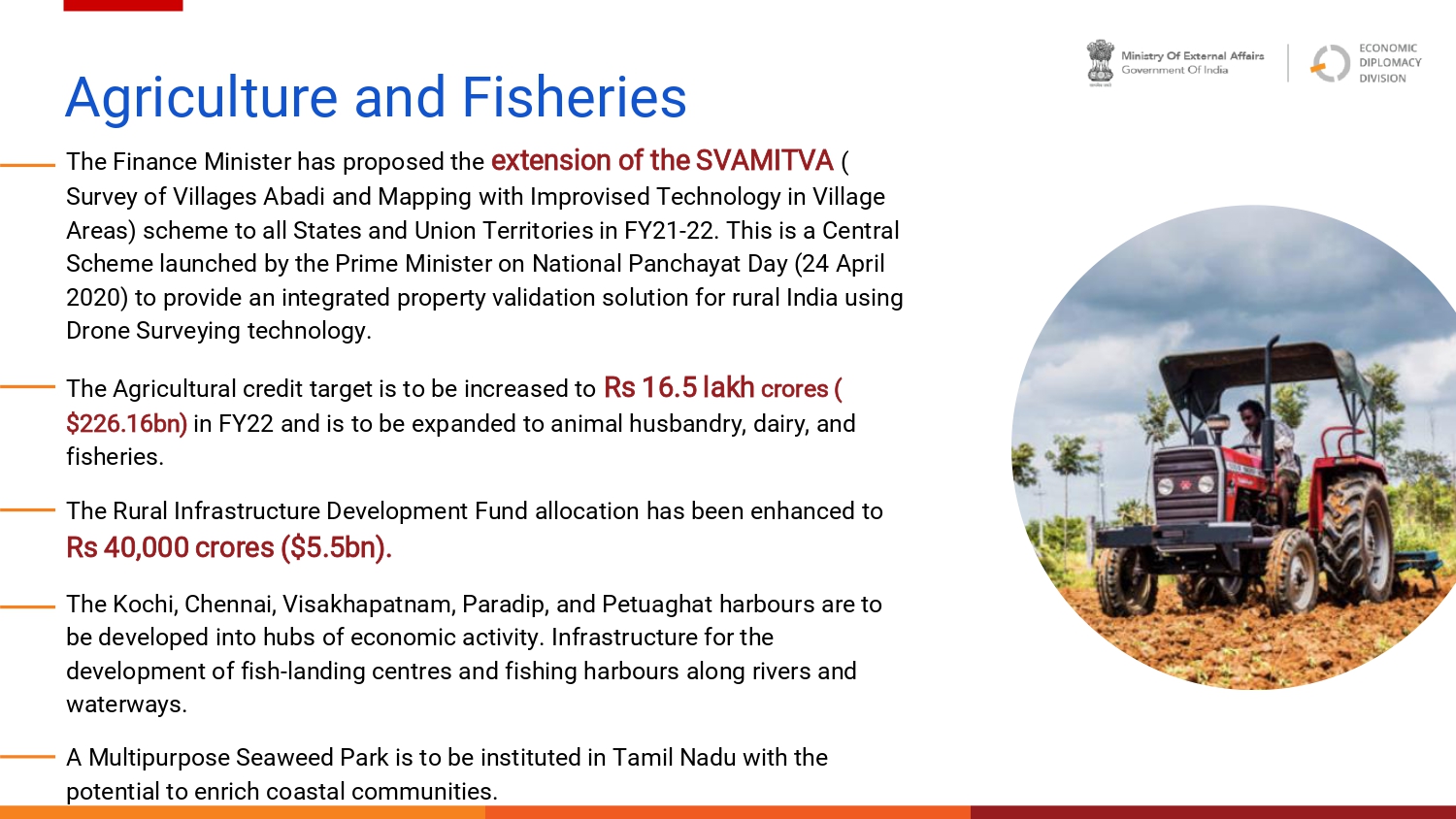 Ministry Of External Affairs
Government Of India

ECONOMIC DIPLOMACY DIVISION

Agriculture and Fisheries

The Finance Minister has proposed the extension of the SVAMITVA ( Survey of Villages Abadi and Mapping with Improvised Technology in Village Areas) scheme to all States and Union Territories in FY21-22. This is a Central Scheme launched by the Prime Minister on National Panchayat Day (24 April 2020) to provide an integrated property validation solution for rural India using Drone Surveying technology.

The Agricultural credit target is to be increased to Rs 16.5 lakh crores ( $226.16bn) in FY22 and is to be expanded to animal husbandry, dairy, and fisheries.

The Rural Infrastructure Development Fund allocation has been enhanced to Rs 40,000 crores ($5.5bn).

The Kochi, Chennai, Visakhapatnam, Paradip, and Petuaghat harbours are to be developed into hubs of economic activity. Infrastructure for the development of fish-landing centres and fishing harbours along rivers and waterways.

A Multipurpose Seaweed Park is to be instituted in Tamil Nadu with the potential to enrich coastal communities.